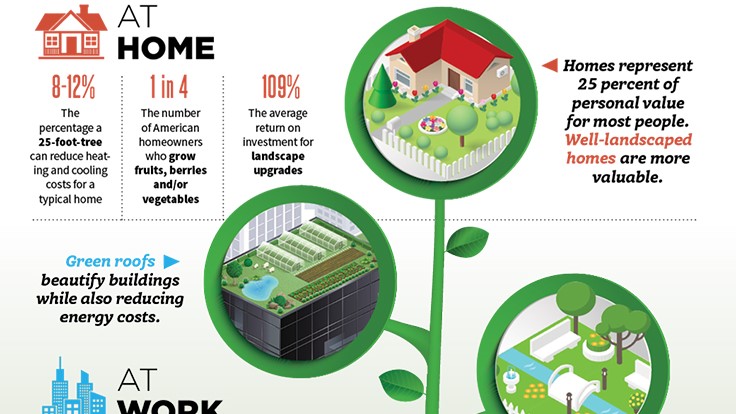 AT HOME

8-12%
The percentage a 25-foot-tree can reduce heating and cooling costs for a typical home

1 in 4
The number of American homeowners who grow fruits, berries and/or vegetables

109%
The average return on investment for landscape upgrades

Homes represent 25 percent of personal value for most people. Well-landscaped homes are more valuable.

Green roofs beautify buildings while also reducing energy costs.

AT WORK